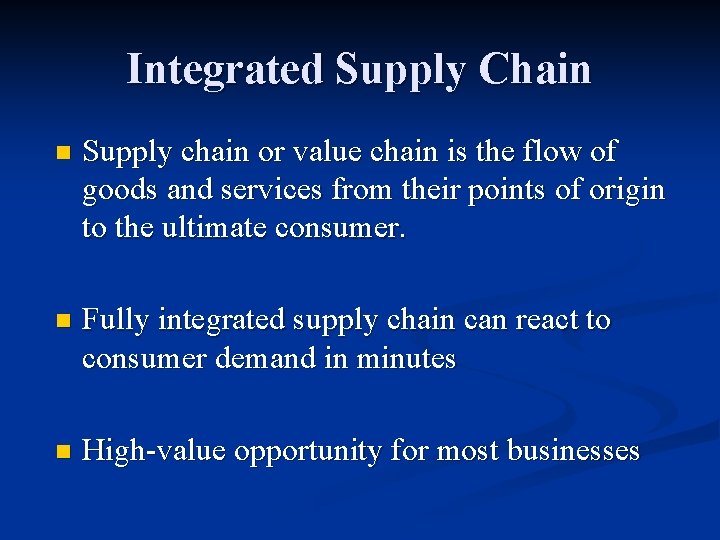 Integrated Supply Chain

- Supply chain or value chain is the flow of goods and services from their points of origin to the ultimate consumer.

- Fully integrated supply chain can react to consumer demand in minutes

- High-value opportunity for most businesses